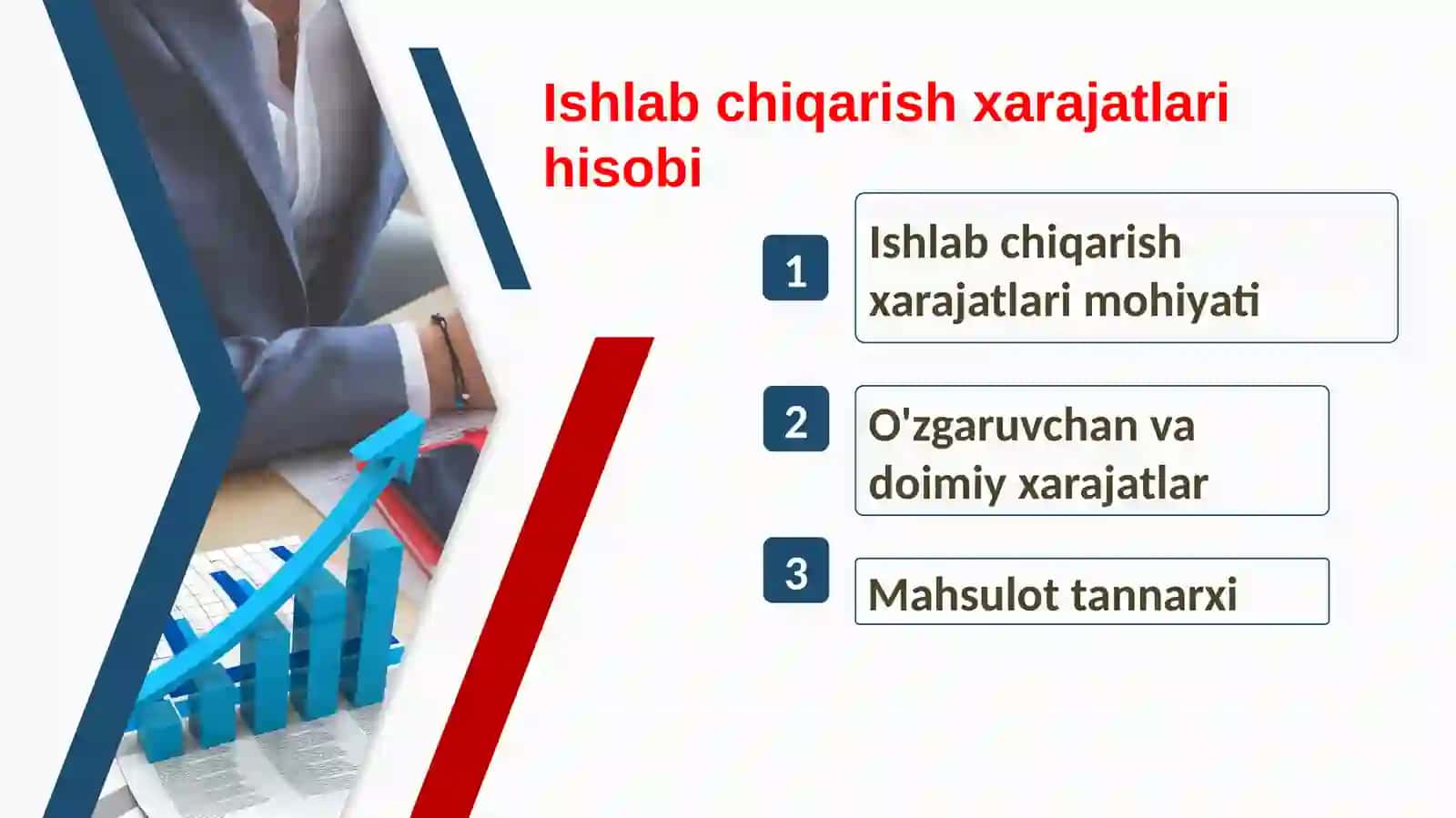 Ishlab chiqarish xarajatlari hisobi

1 Ishlab chiqarish xarajatlari mohiyati

2 O'zgaruvchan va doimiy xarajatlar

3 Mahsulot tannarxi